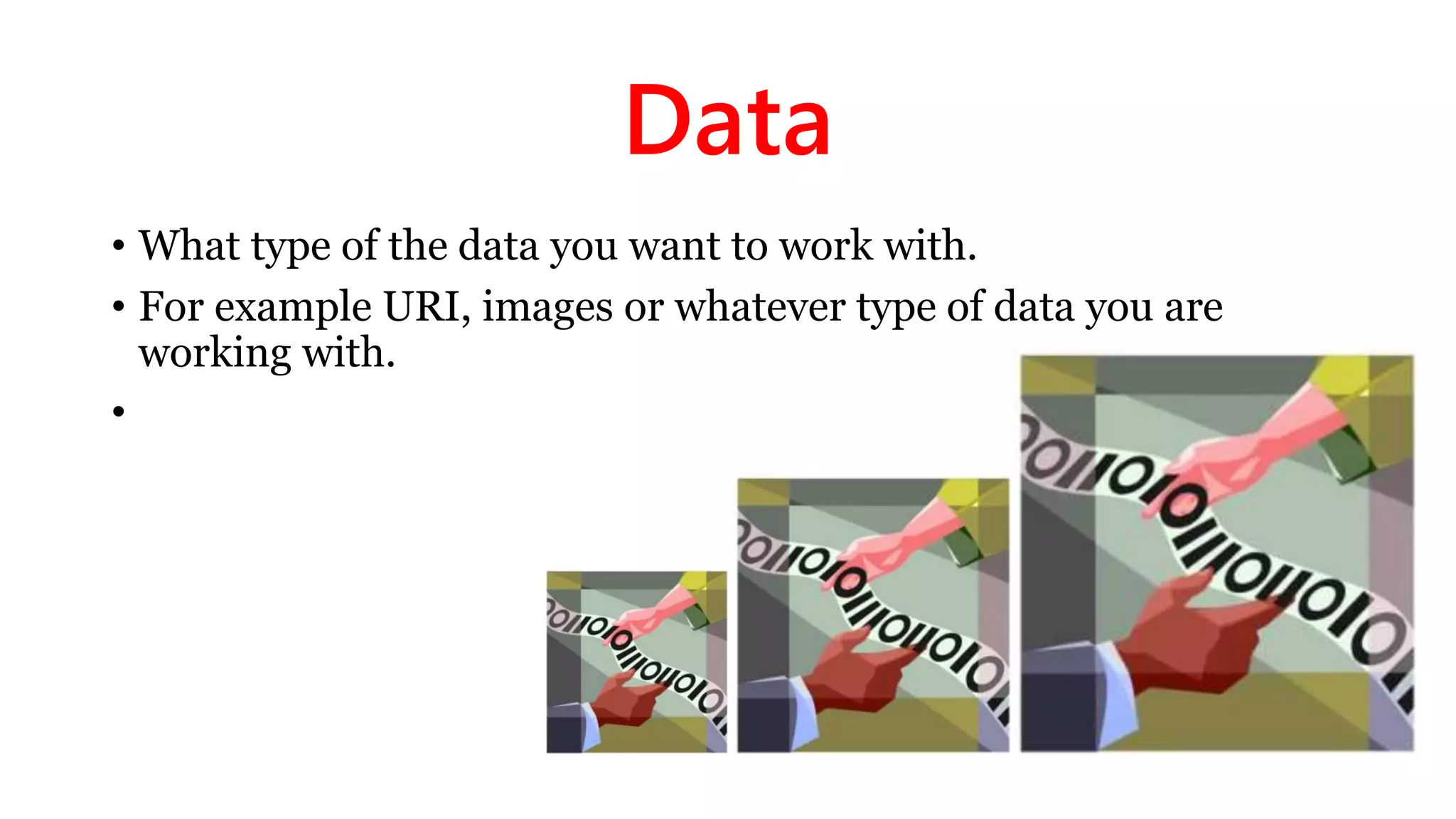 Data

• What type of the data you want to work with.
• For example URI, images or whatever type of data you are working with.
•